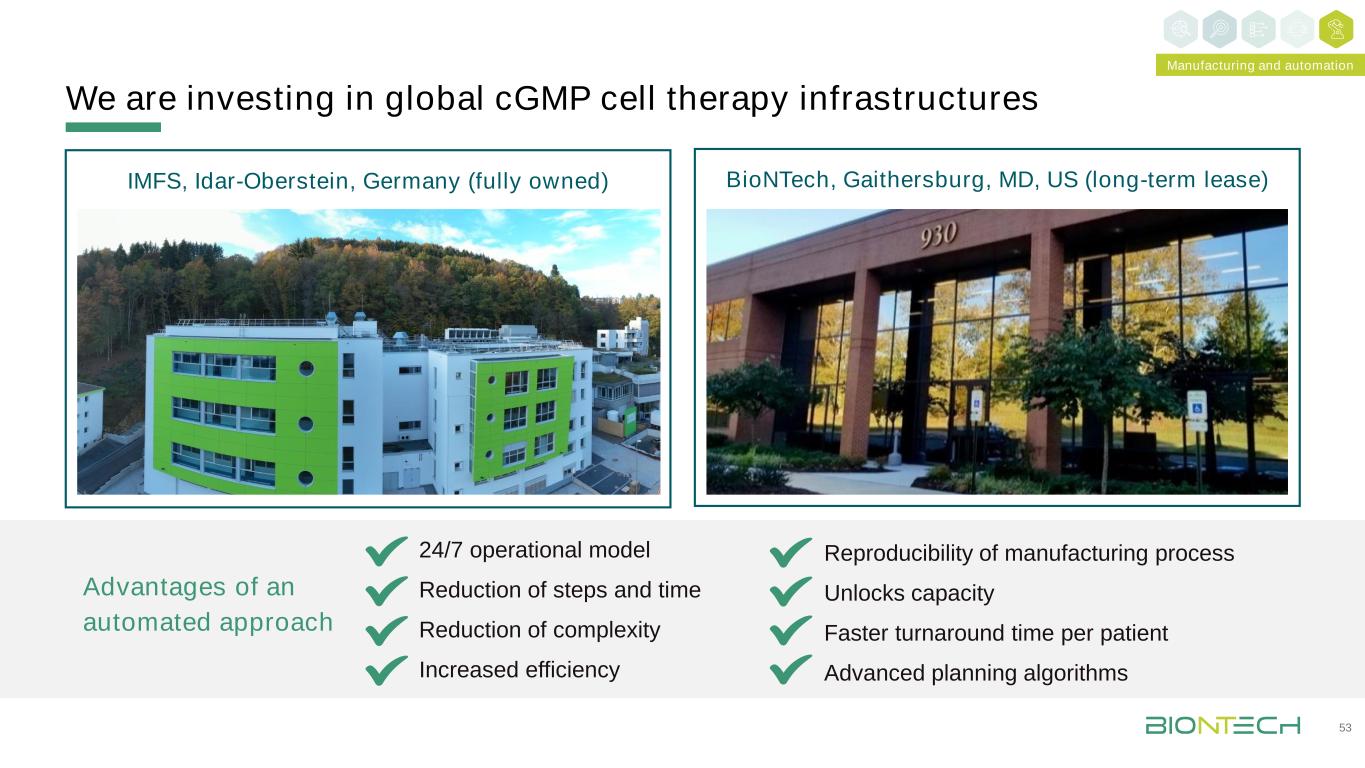 Manufacturing and automation

We are investing in global cGMP cell therapy infrastructures

IMFS, Idar-Oberstein, Germany (fully owned)

BioNTech, Gaithersburg, MD, US (long-term lease)

930

Advantages of an automated approach

24/7 operational model
Reduction of steps and time
Reduction of complexity
Increased efficiency

Reproducibility of manufacturing process
Unlocks capacity
Faster turnaround time per patient
Advanced planning algorithms

BIONTECH

53